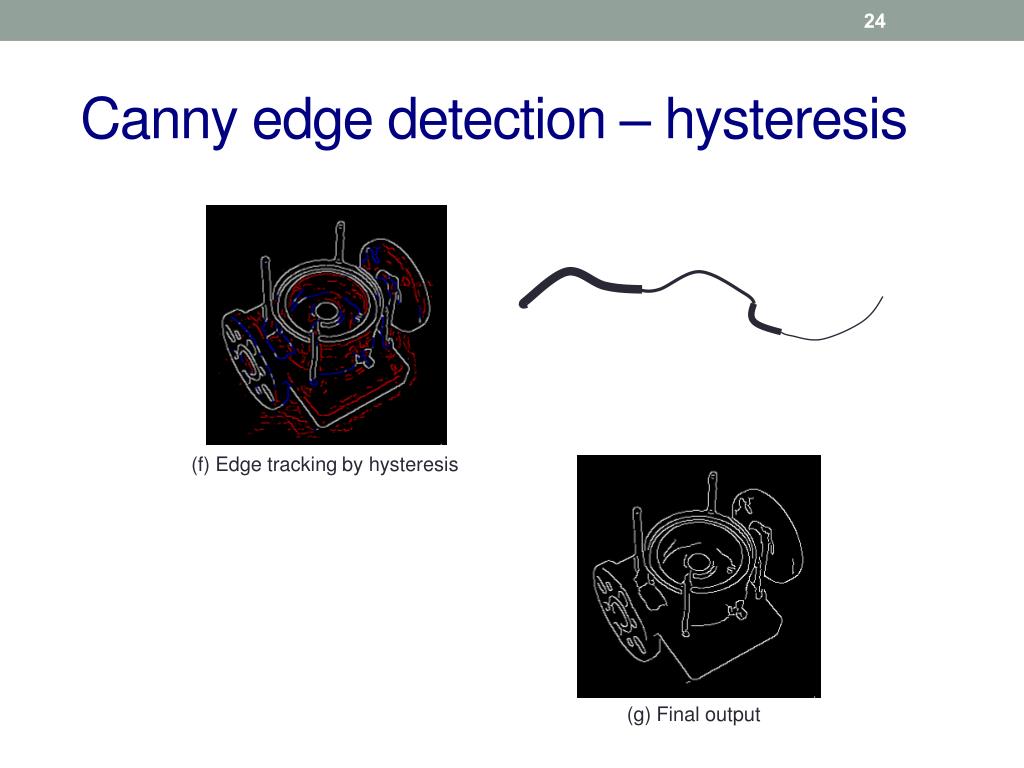 24

Canny edge detection – hysteresis

(f) Edge tracking by hysteresis

(g) Final output